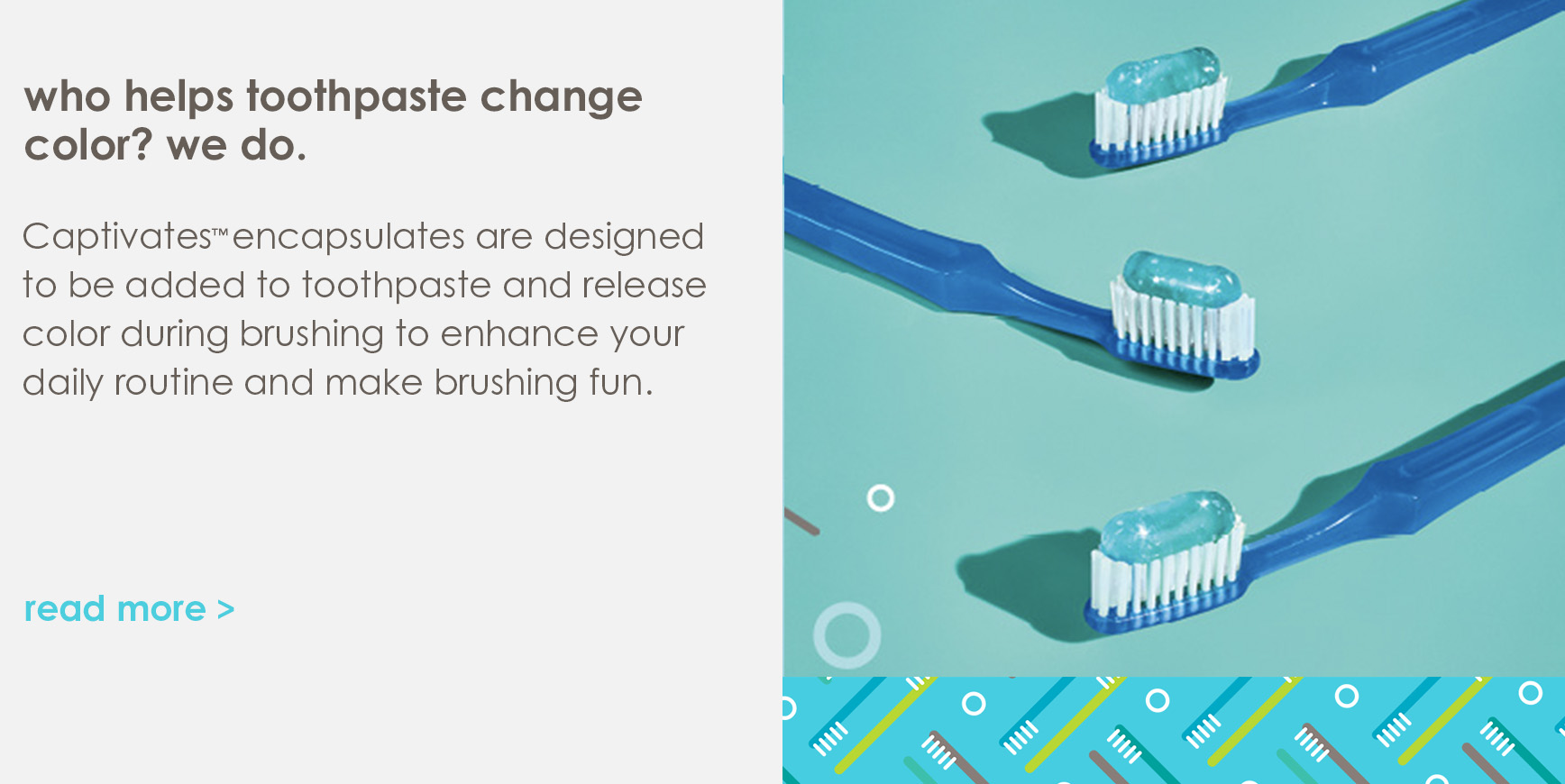 who helps toothpaste change color? we do.

Captivates™ encapsulates are designed to be added to toothpaste and release color during brushing to enhance your daily routine and make brushing fun.

read more >